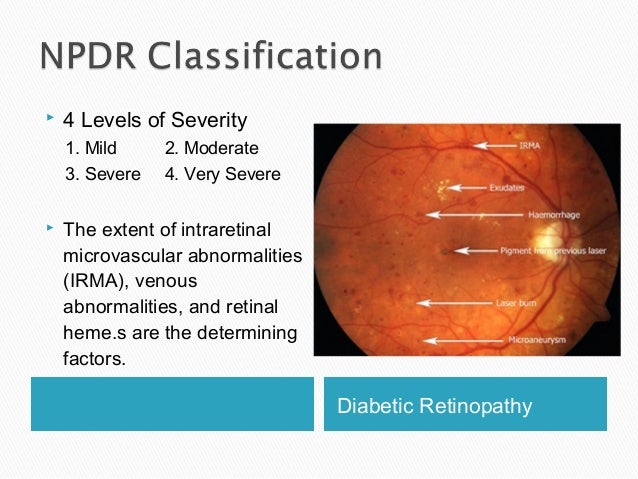 NPDR Classification

4 Levels of Severity
1. Mild 2. Moderate
3. Severe 4. Very Severe

The extent of intraretinal microvascular abnormalities (IRMA), venous abnormalities, and retinal heme.s are the determining factors.

IRMA
Exudates
Haemorrhage
Pigment from previous laser
Laser burn
Microaneurysm

Diabetic Retinopathy